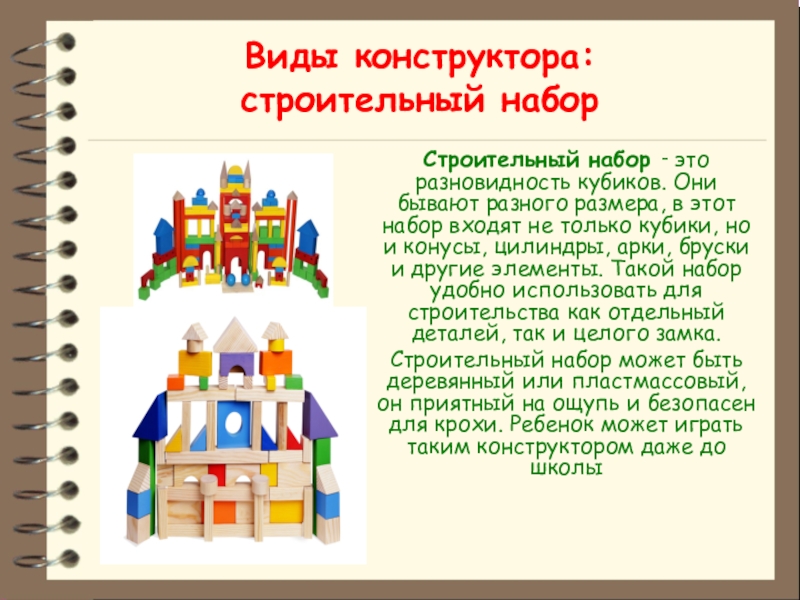 Виды конструктора: строительный набор

Строительный набор - это разновидность кубиков. Они бывают разного размера, в этот набор входят не только кубики, но и конусы, цилиндры, арки, бруски и другие элементы. Такой набор удобно использовать для строительства как отдельный деталей, так и целого замка.

Строительный набор может быть деревянный или пластмассовый, он приятный на ощупь и безопасен для крохи. Ребенок может играть таким конструктором даже до школы